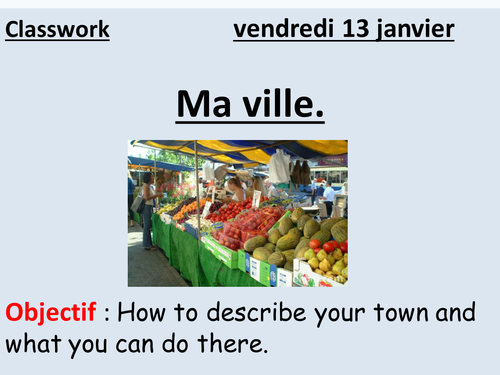 Classwork vendredi 13 janvier

Ma ville.

Objectif : How to describe your town and what you can do there.